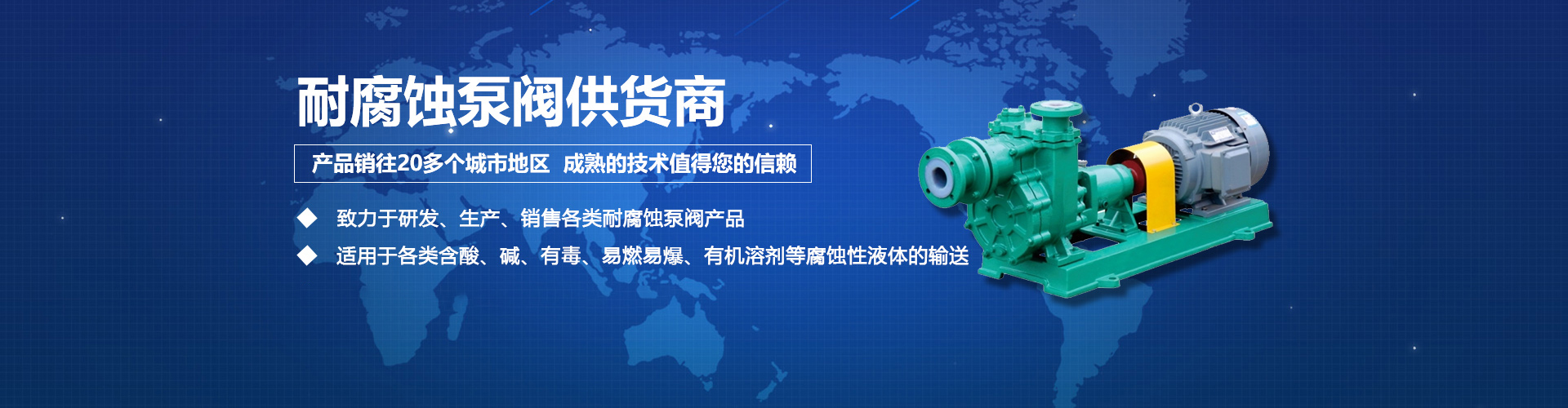 耐腐蚀泵阀供货商

产品销往20多个城市地区 成熟的技术值得您的信赖

◆ 致力于研发、生产、销售各类耐腐蚀泵阀产品

◆ 适用于各类含酸、碱、有毒、易燃易爆、有机溶剂等腐蚀性液体的输送